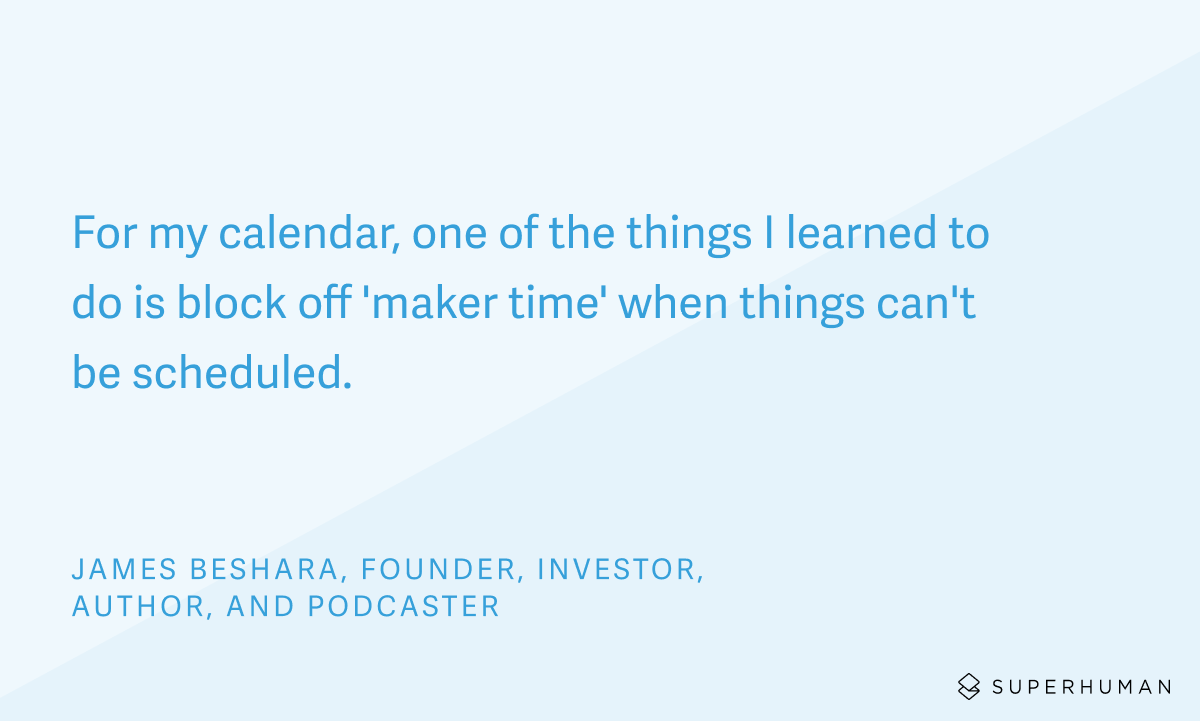 For my calendar, one of the things I learned to do is block off 'maker time' when things can't be scheduled.

JAMES BESHARA, FOUNDER, INVESTOR, AUTHOR, AND PODCASTER

SUPERHUMAN